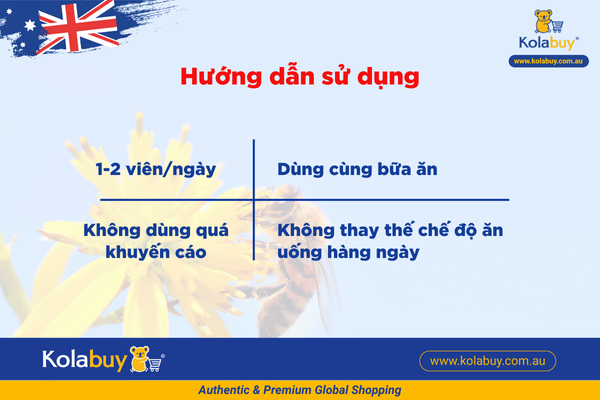 Kolabuy®
www.kolabuy.com.au

Hướng dẫn sử dụng

| 1-2 viên/ngày | Dùng cùng bữa ăn |
|---|---|
| Không dùng quá khuyến cáo | Không thay thế chế độ ăn uống hàng ngày |

Kolabuy®
www.kolabuy.com.au

Authentic & Premium Global Shopping